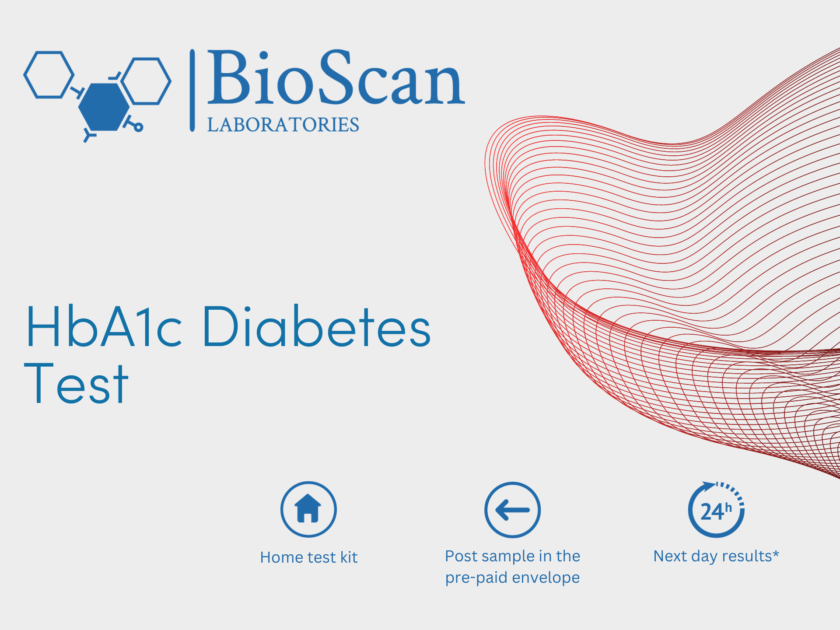 BioScan
LABORATORIES

HbA1c Diabetes Test

Home test kit

Post sample in the pre-paid envelope

24h

Next day results*